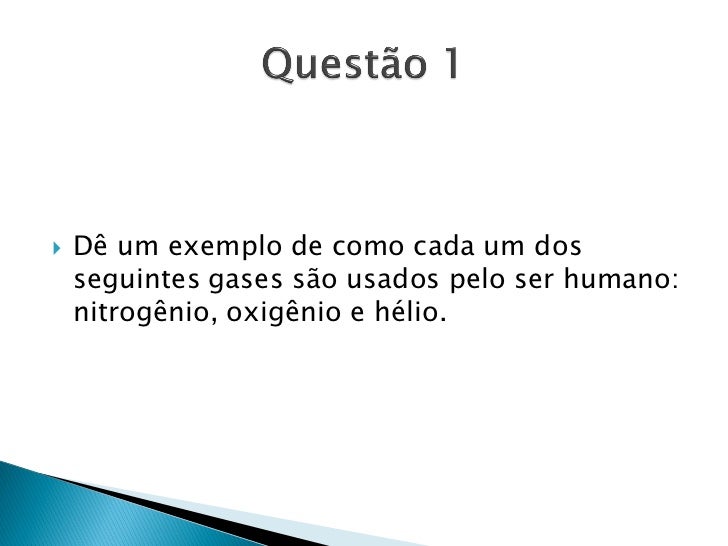 Questão 1

Dê um exemplo de como cada um dos seguintes gases são usados pelo ser humano: nitrogênio, oxigênio e hélio.